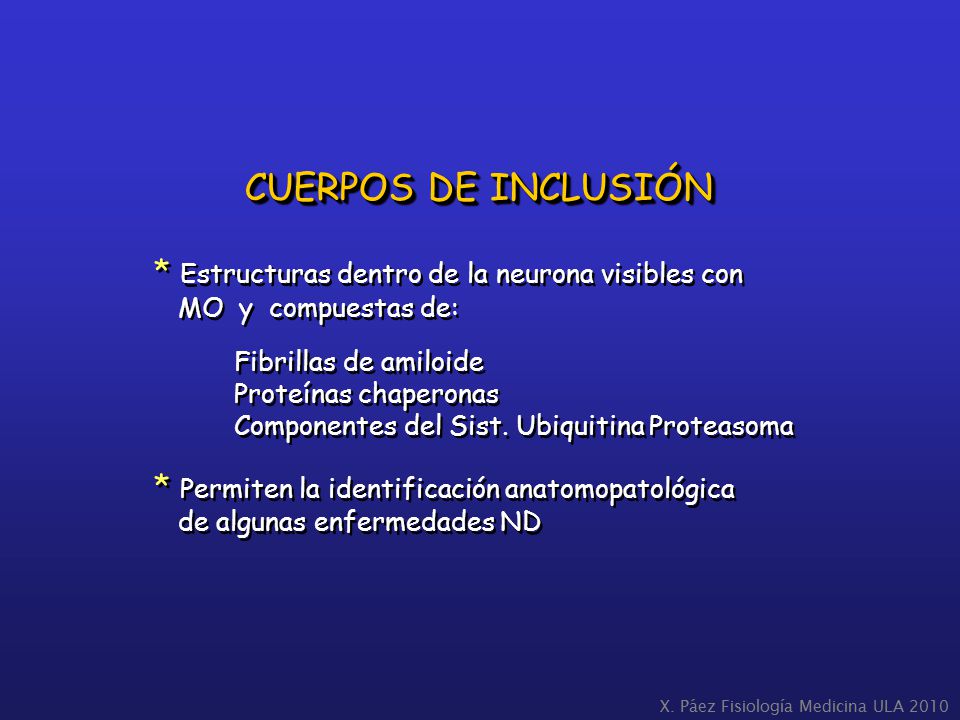 CUERPOS DE INCLUSIÓN

* Estructuras dentro de la neurona visibles con MO y compuestas de:

Fibrillas de amiloide
Proteínas chaperonas
Componentes del Sist. Ubiquitina Proteasoma

* Permiten la identificación anatomopatológica de algunas enfermedades ND

X. Páez Fisiología Medicina ULA 2010